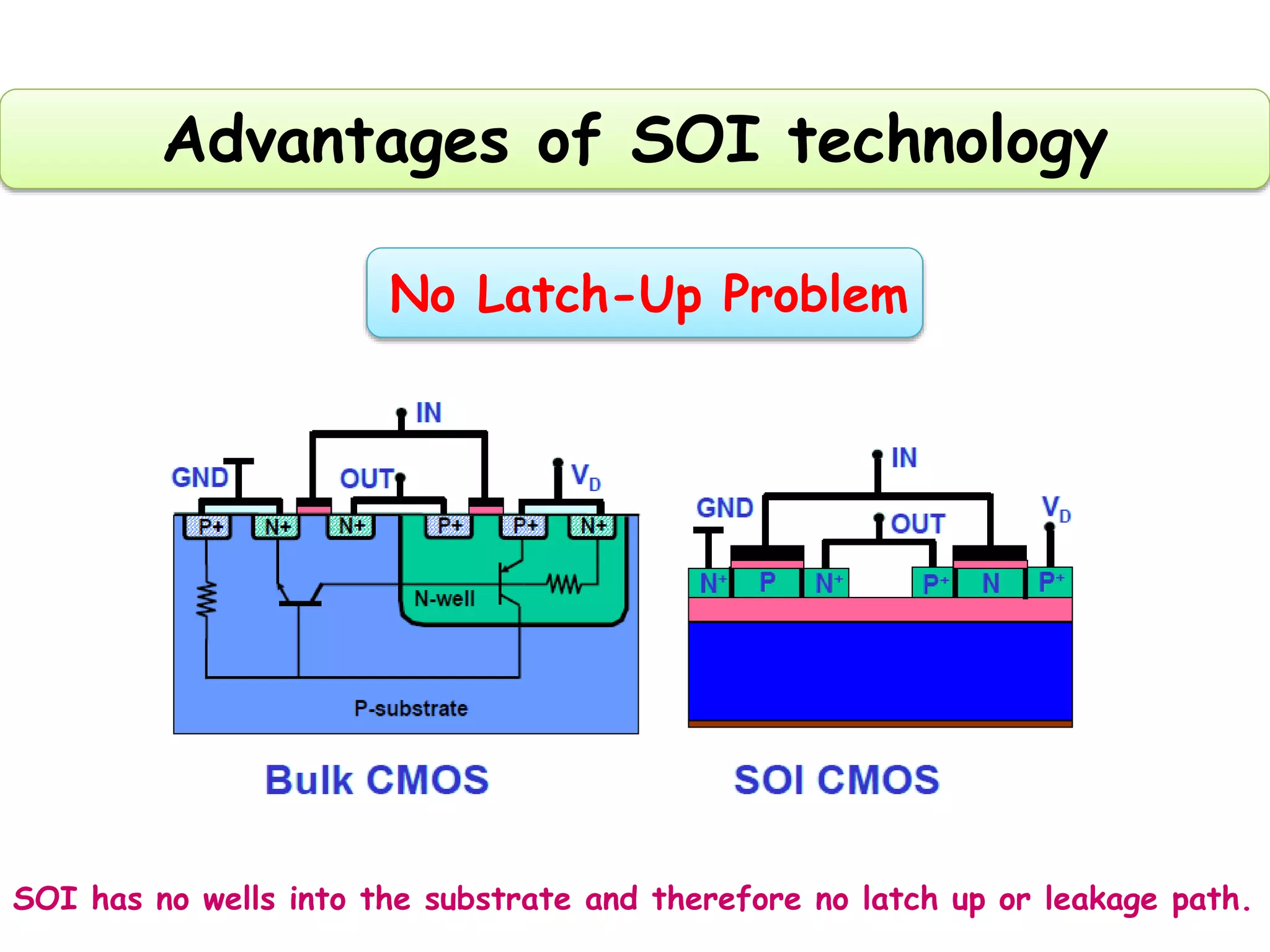 Advantages of SOI technology

No Latch-Up Problem

IN

GND

OUT

$V_D$

P+ N+ N+ P+ P+ N+

N-well

P-substrate

Bulk CMOS

IN

GND

OUT

$V_D$

$N^+$ P $N^+$ $P^+$ N $P^+$

SOI CMOS

SOI has no wells into the substrate and therefore no latch up or leakage path.